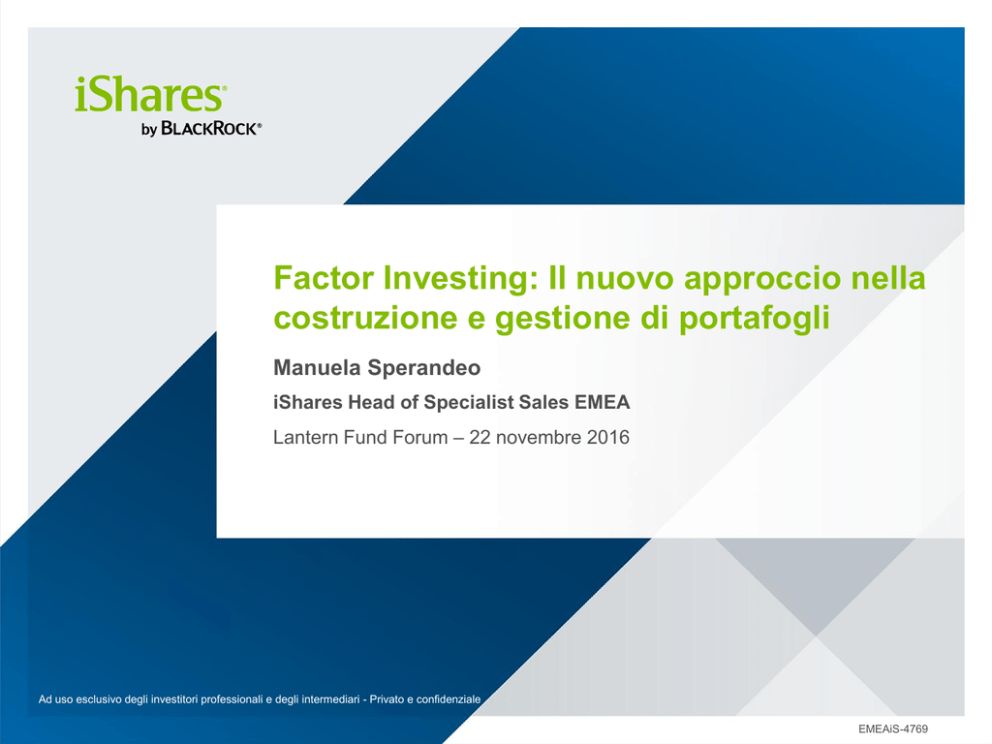 iShares®
by BLACKROCK®

Factor Investing: Il nuovo approccio nella costruzione e gestione di portafogli

Manuela Sperandeo

iShares Head of Specialist Sales EMEA

Lantern Fund Forum – 22 novembre 2016

Ad uso esclusivo degli investitori professionali e degli intermediari - Privato e confidenziale

EMEAiS-4769